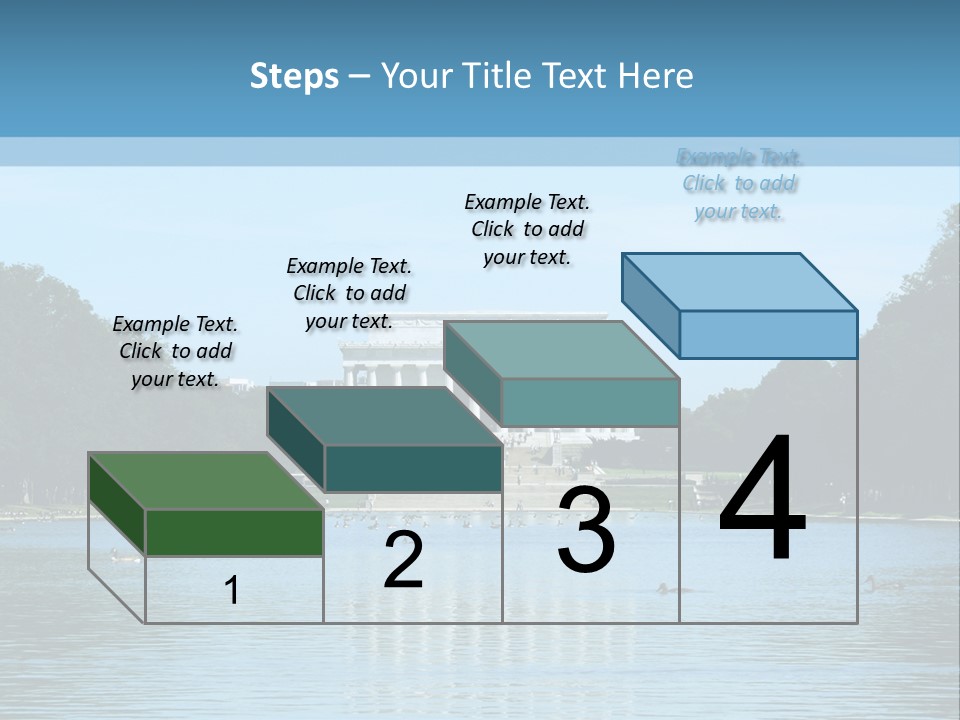 Steps – Your Title Text Here

Example Text. Click to add your text.

Example Text. Click to add your text.

Example Text. Click to add your text.

Example Text. Click to add your text.

1

2

3

4